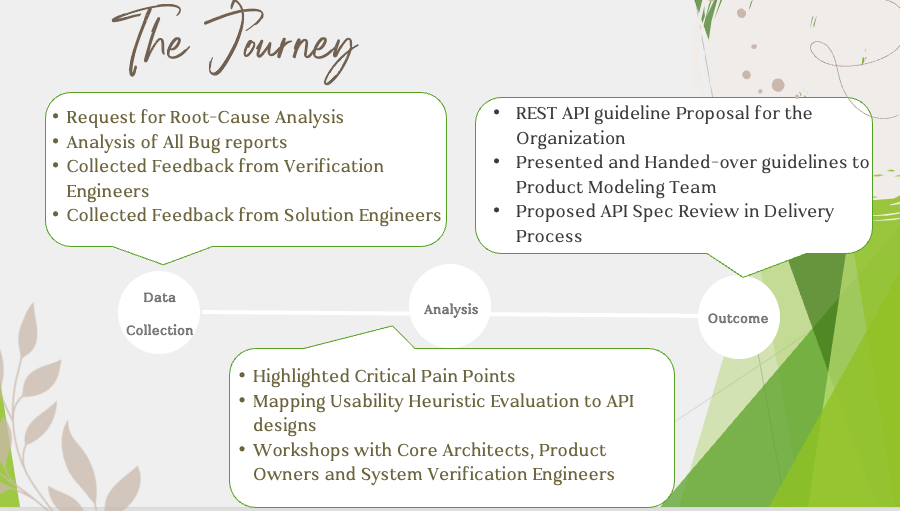 The Journey

• Request for Root-Cause Analysis
• Analysis of All Bug reports
• Collected Feedback from Verification Engineers
• Collected Feedback from Solution Engineers

• REST API guideline Proposal for the Organization
• Presented and Handed-over guidelines to Product Modeling Team
• Proposed API Spec Review in Delivery Process

Data Collection

Analysis

Outcome

• Highlighted Critical Pain Points
• Mapping Usability Heuristic Evaluation to API designs
• Workshops with Core Architects, Product Owners and System Verification Engineers